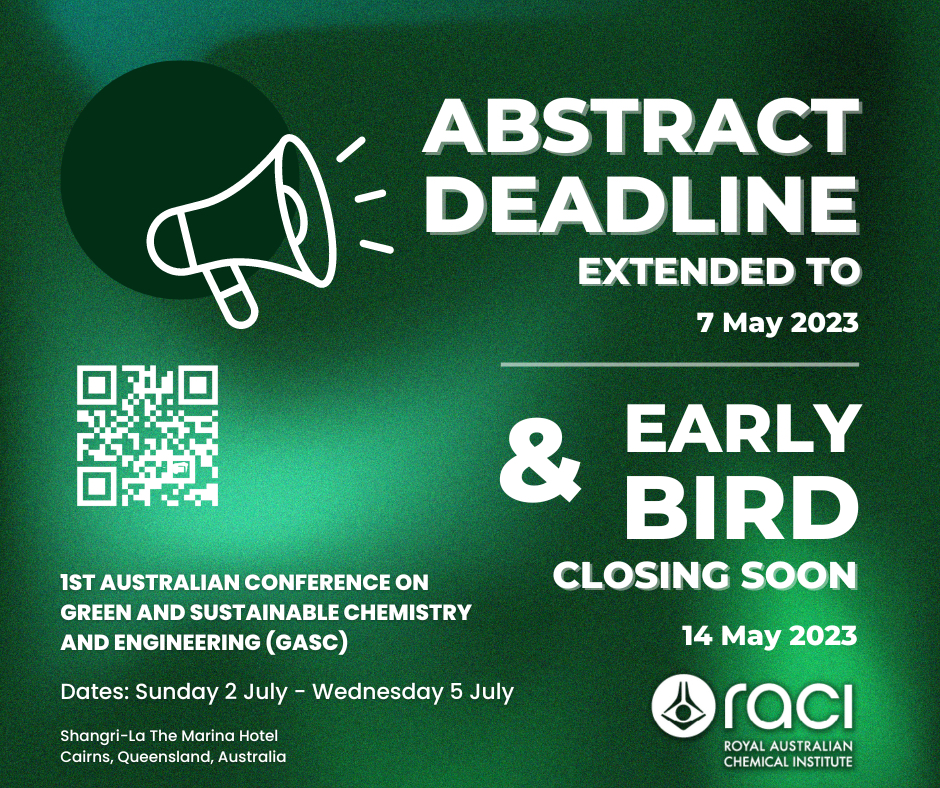 ABSTRACT DEADLINE
EXTENDED TO
7 May 2023

& EARLY BIRD
CLOSING SOON
14 May 2023

1ST AUSTRALIAN CONFERENCE ON GREEN AND SUSTAINABLE CHEMISTRY AND ENGINEERING (GASC)

Dates: Sunday 2 July - Wednesday 5 July

Shangri-La The Marina Hotel
Cairns, Queensland, Australia

raci
ROYAL AUSTRALIAN
CHEMICAL INSTITUTE